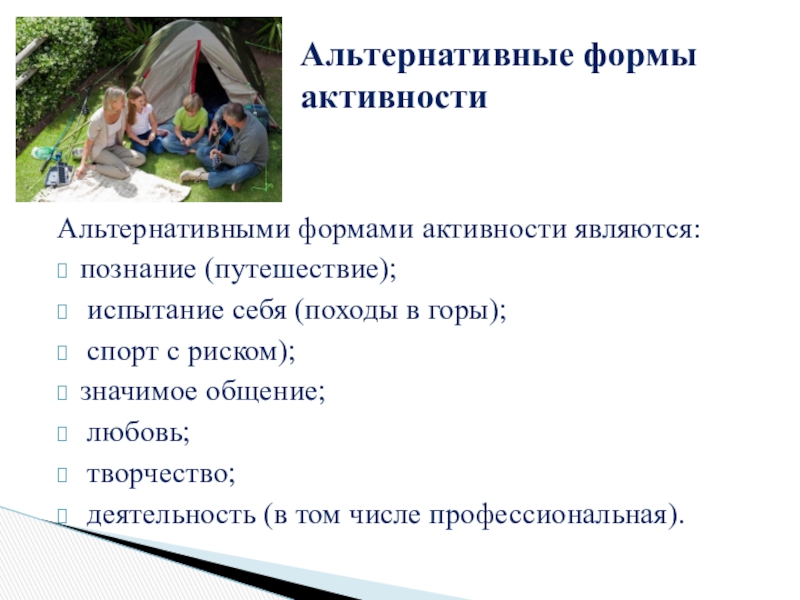 Альтернативные формы активности

Альтернативными формами активности являются:
 познание (путешествие);
 испытание себя (походы в горы);
 спорт с риском);
 значимое общение;
 любовь;
 творчество;
 деятельность (в том числе профессиональная).